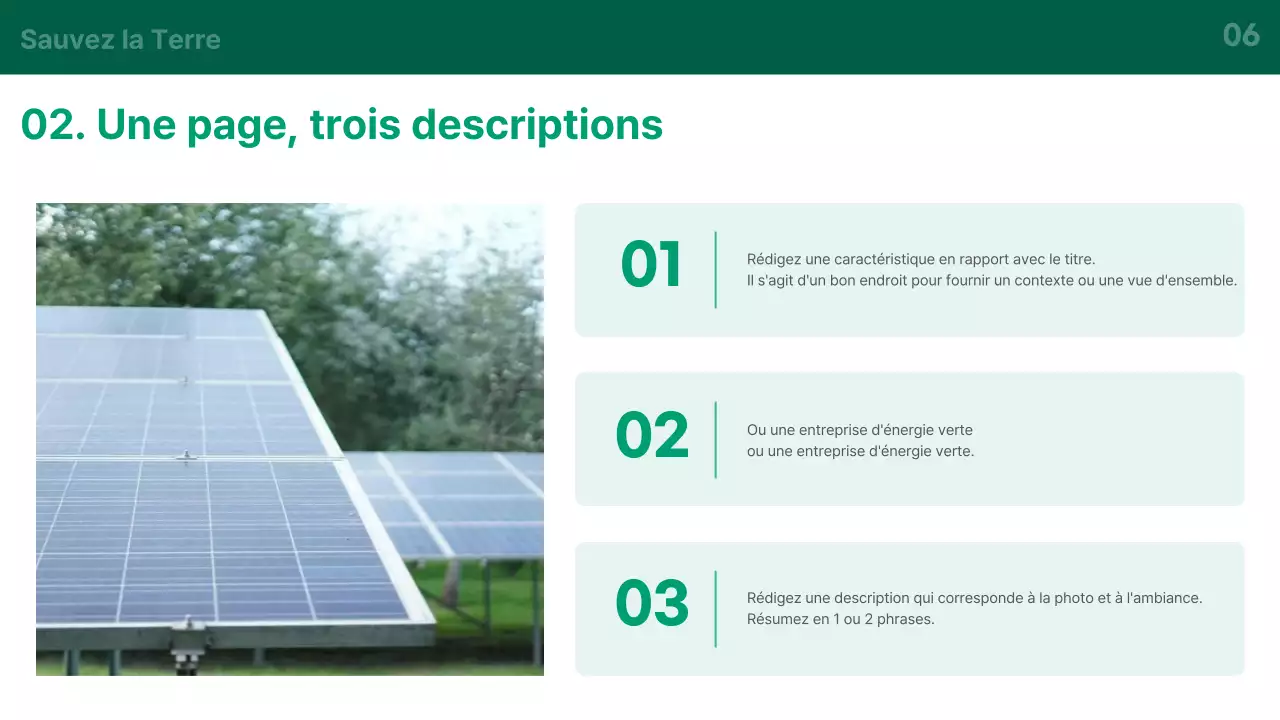 Sauvez la Terre

06

02. Une page, trois descriptions

01

Rédigez une caractéristique en rapport avec le titre.
Il s'agit d'un bon endroit pour fournir un contexte ou une vue d'ensemble.

02

Ou une entreprise d'énergie verte
ou une entreprise d'énergie verte.

03

Rédigez une description qui corresponde à la photo et à l'ambiance.
Résumez en 1 ou 2 phrases.